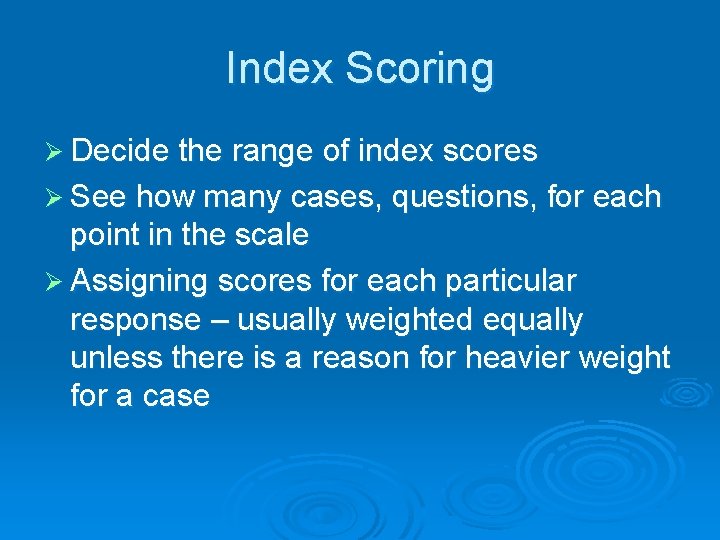 Index Scoring

➢ Decide the range of index scores

➢ See how many cases, questions, for each point in the scale

➢ Assigning scores for each particular response – usually weighted equally unless there is a reason for heavier weight for a case